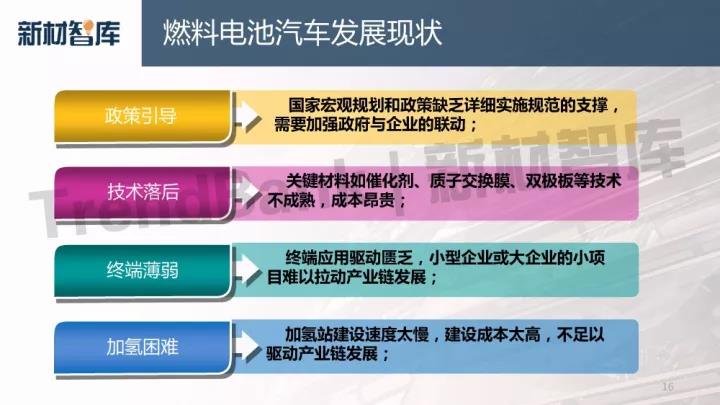 新材智库

燃料电池汽车发展现状

政策引导

国家宏观规划和政策缺乏详细实施规范的支撑，需要加强政府与企业的联动；

技术落后

关键材料如催化剂、质子交换膜、双极板等技术不成熟，成本昂贵；

终端薄弱

终端应用驱动匮乏，小型企业或大企业的小项目难以拉动产业链发展；

加氢困难

加氢站建设速度太慢，建设成本太高，不足以驱动产业链发展；

TrendBank | 新材智库

16